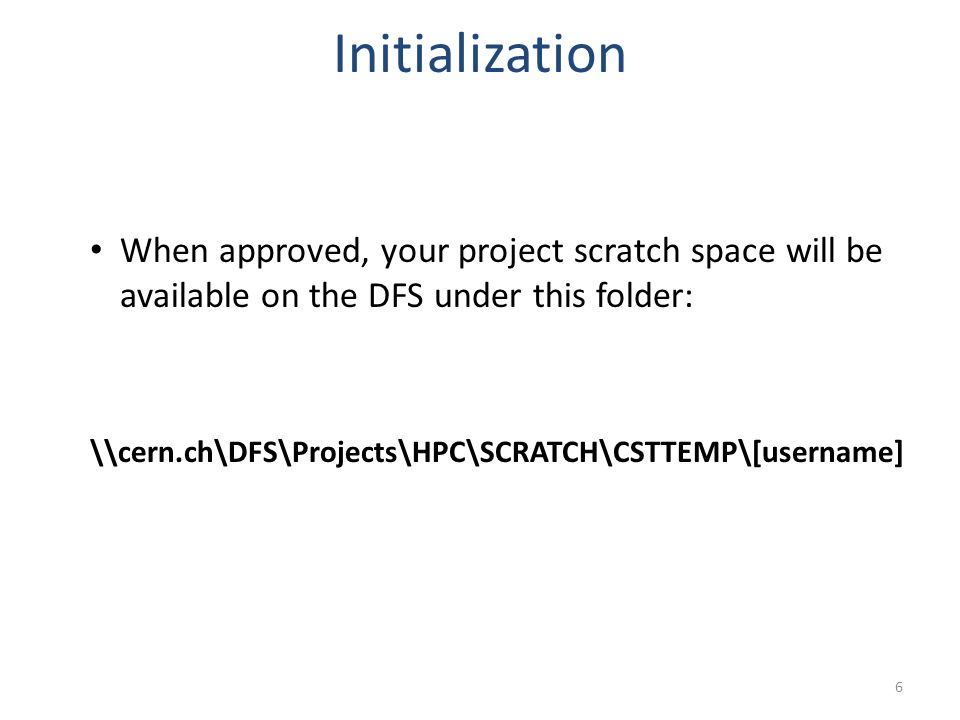 Initialization

• When approved, your project scratch space will be available on the DFS under this folder:

\\cern.ch\DFS\Projects\HPC\SCRATCH\CSTTEMP\[username]

6